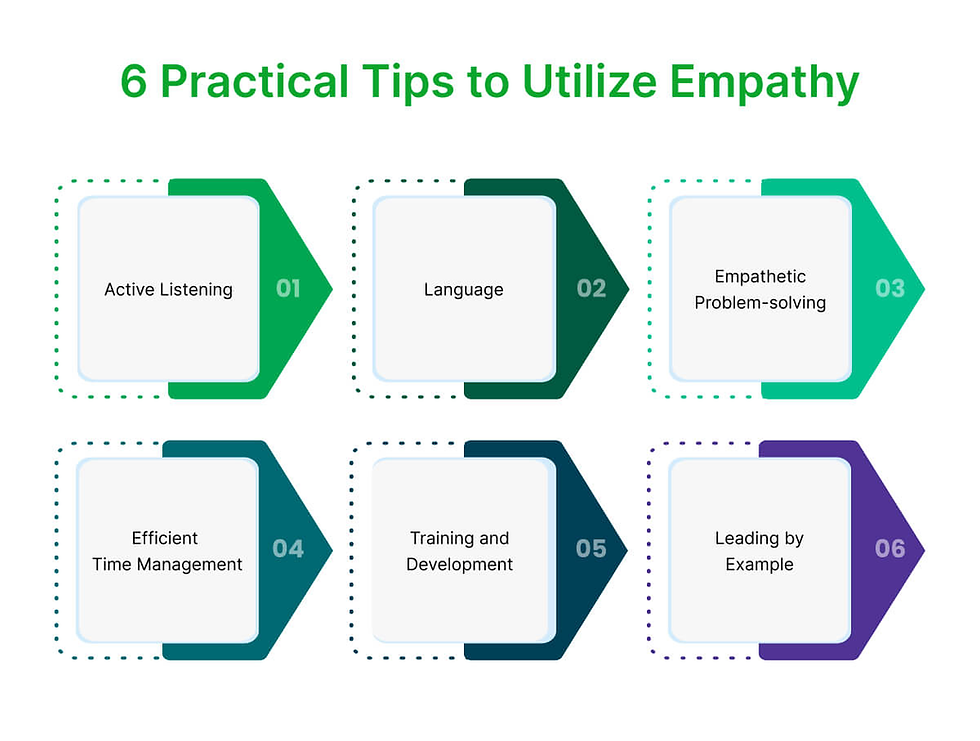 6 Practical Tips to Utilize Empathy

Active Listening 01

Language 02

Empathetic Problem-solving 03

Efficient Time Management 04

Training and Development 05

Leading by Example 06